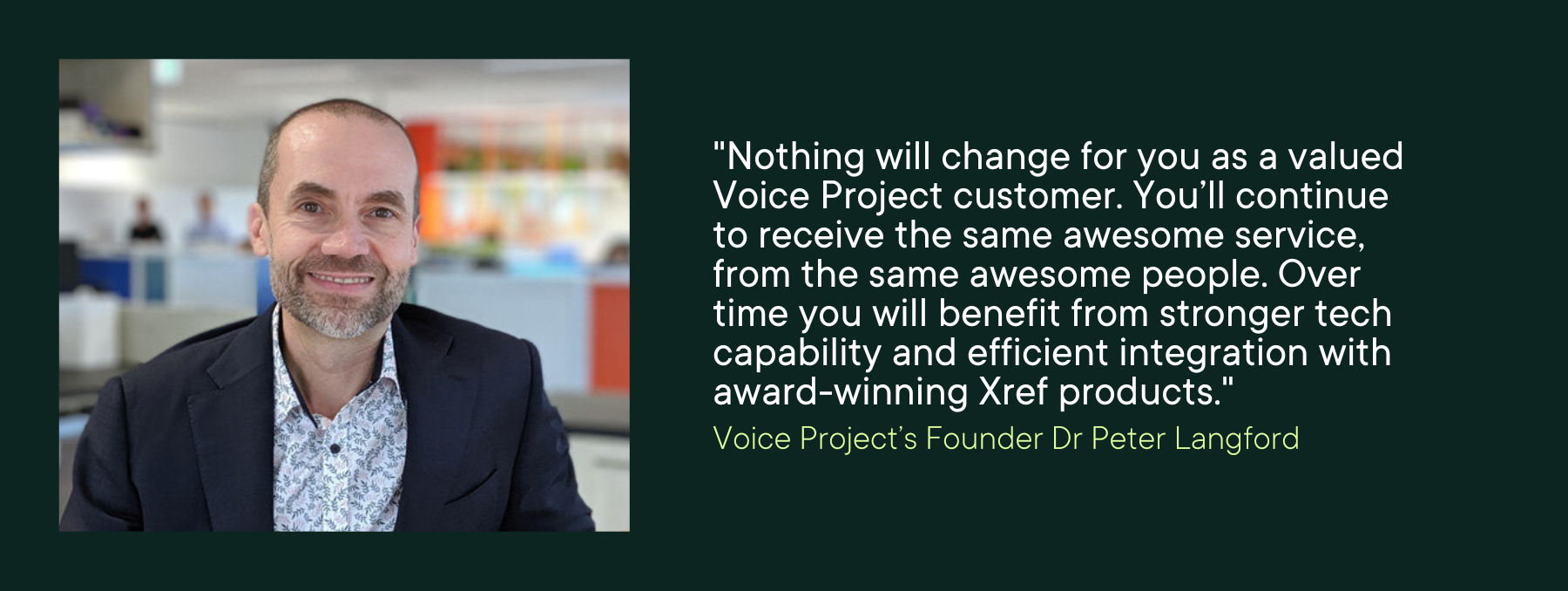 "Nothing will change for you as a valued Voice Project customer. You’ll continue to receive the same awesome service, from the same awesome people. Over time you will benefit from stronger tech capability and efficient integration with award-winning Xref products."

Voice Project’s Founder Dr Peter Langford